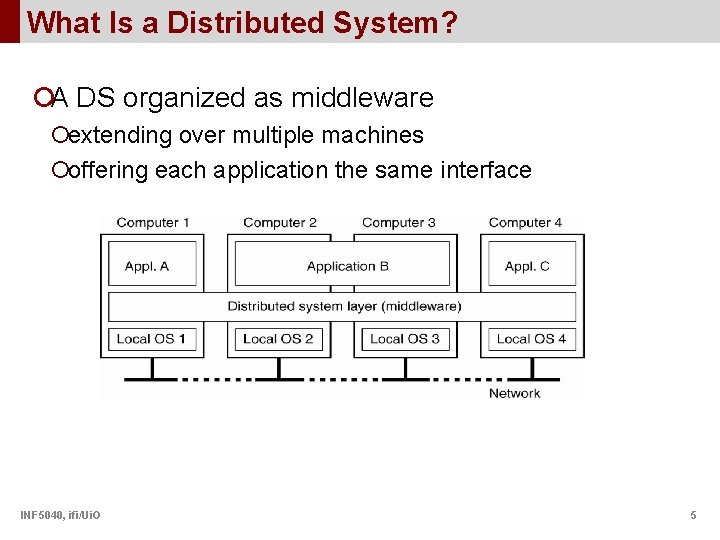 What Is a Distributed System?

A DS organized as middleware

extending over multiple machines

offering each application the same interface

Computer 1
Computer 2
Computer 3
Computer 4
Appl. A
Application B
Appl. C
Distributed system layer (middleware)
Local OS 1
Local OS 2
Local OS 3
Local OS 4
Network

INF5040, ifi/UiO

5